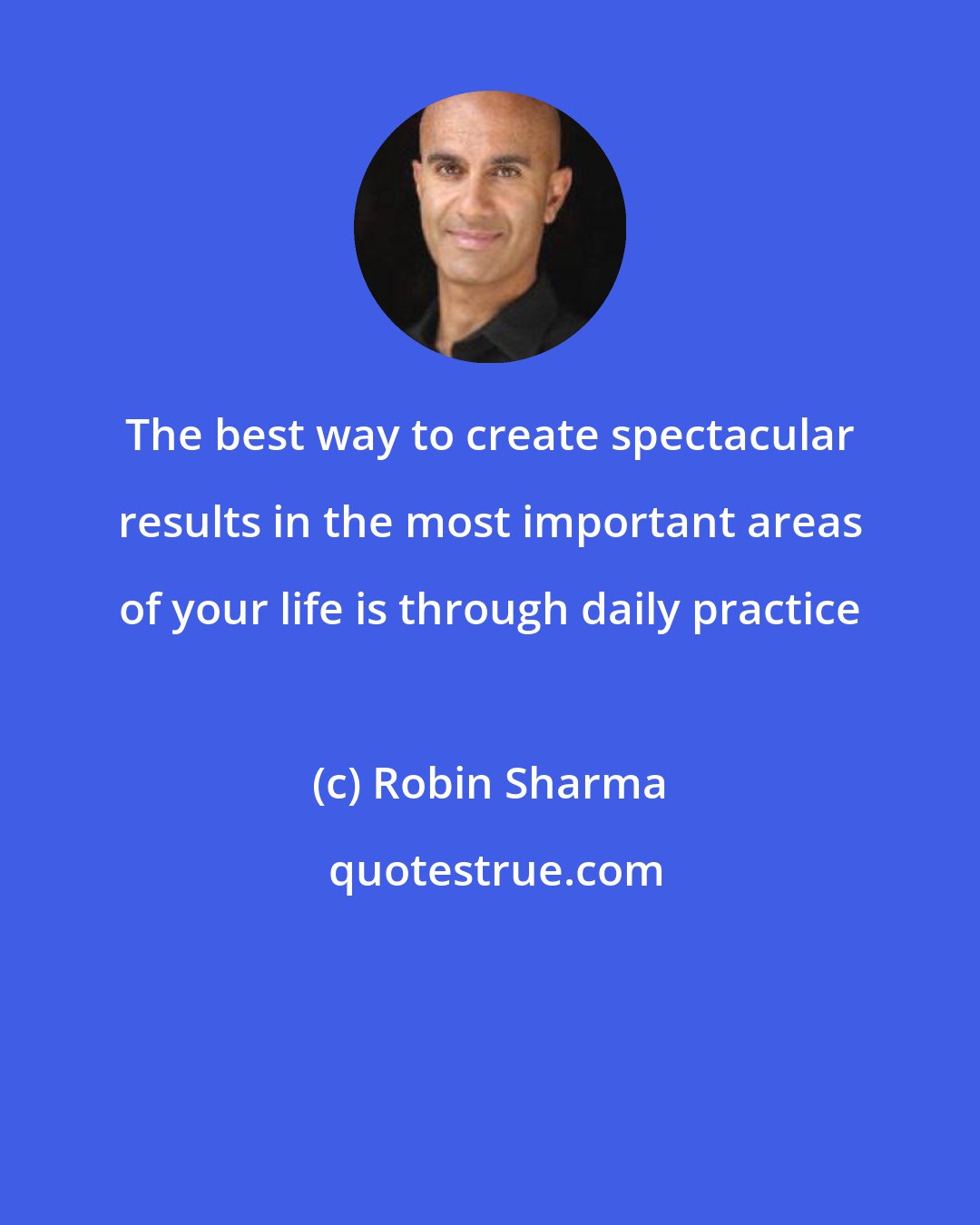 The best way to create spectacular results in the most important areas of your life is through daily practice

(c) Robin Sharma

quotestrue.com